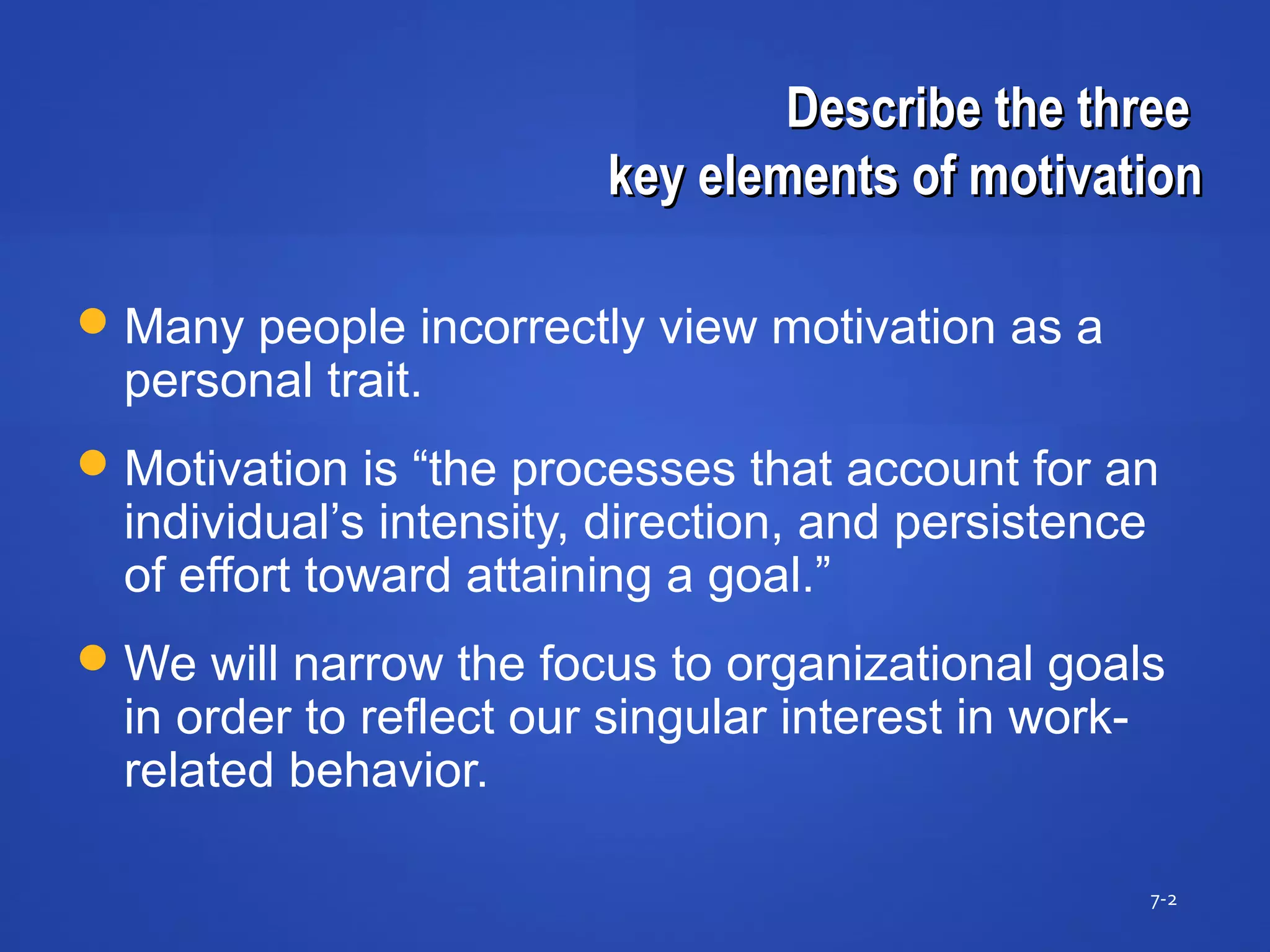 Describe the three key elements of motivation

- Many people incorrectly view motivation as a personal trait.
- Motivation is “the processes that account for an individual’s intensity, direction, and persistence of effort toward attaining a goal.”
- We will narrow the focus to organizational goals in order to reflect our singular interest in work-related behavior.

7-2